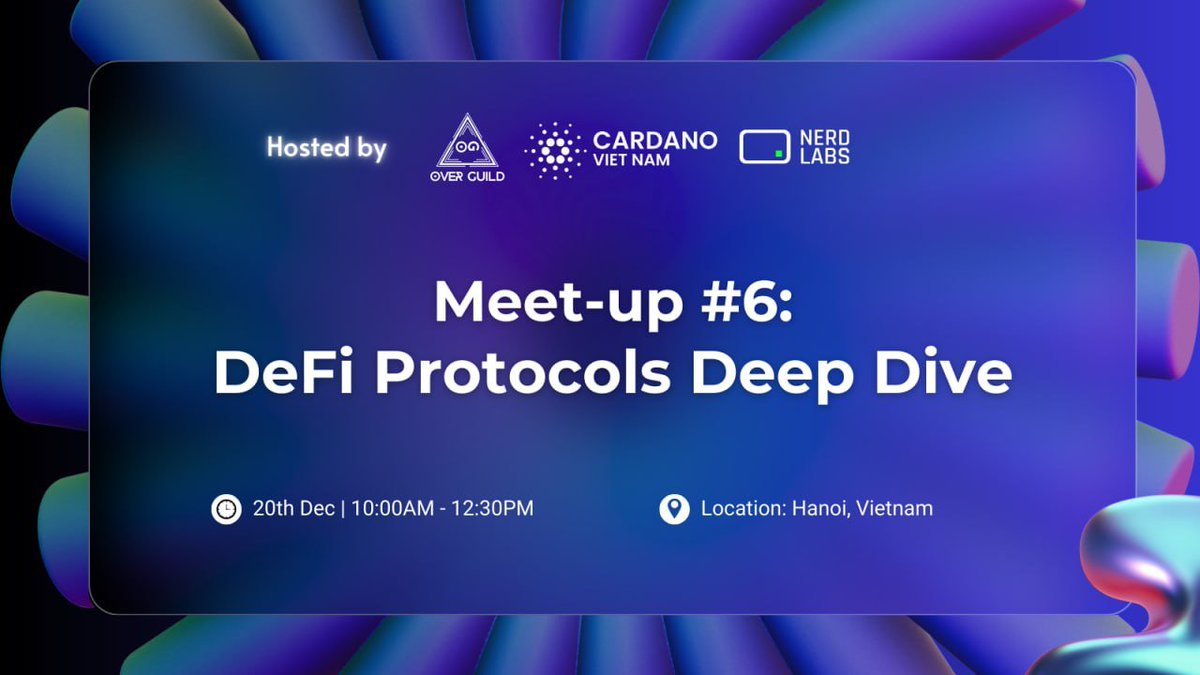 Hosted by

OG
OVER GUILD

CARDANO
VIET NAM

NERD
LABS

Meet-up #6:
DeFi Protocols Deep Dive

20th Dec | 10:00AM - 12:30PM

Location: Hanoi, Vietnam